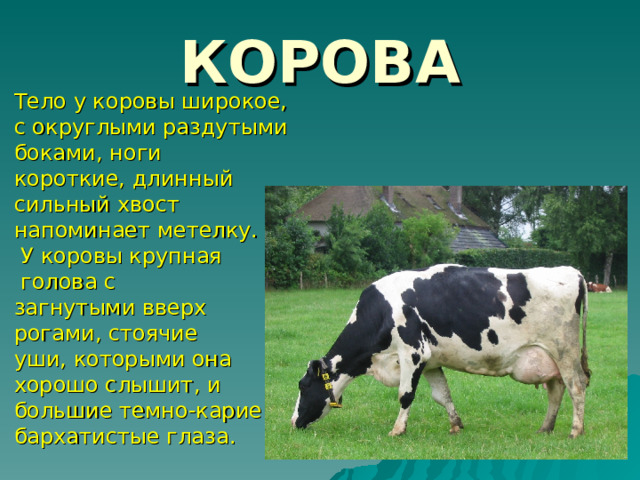 КОРОВА

Тело у коровы широкое, с округлыми раздутыми боками, ноги короткие, длинный сильный хвост напоминает метелку.
 У коровы крупная голова с загнутыми вверх рогами, стоячие уши, которыми она хорошо слышит, и большие темно-карие бархатистые глаза.